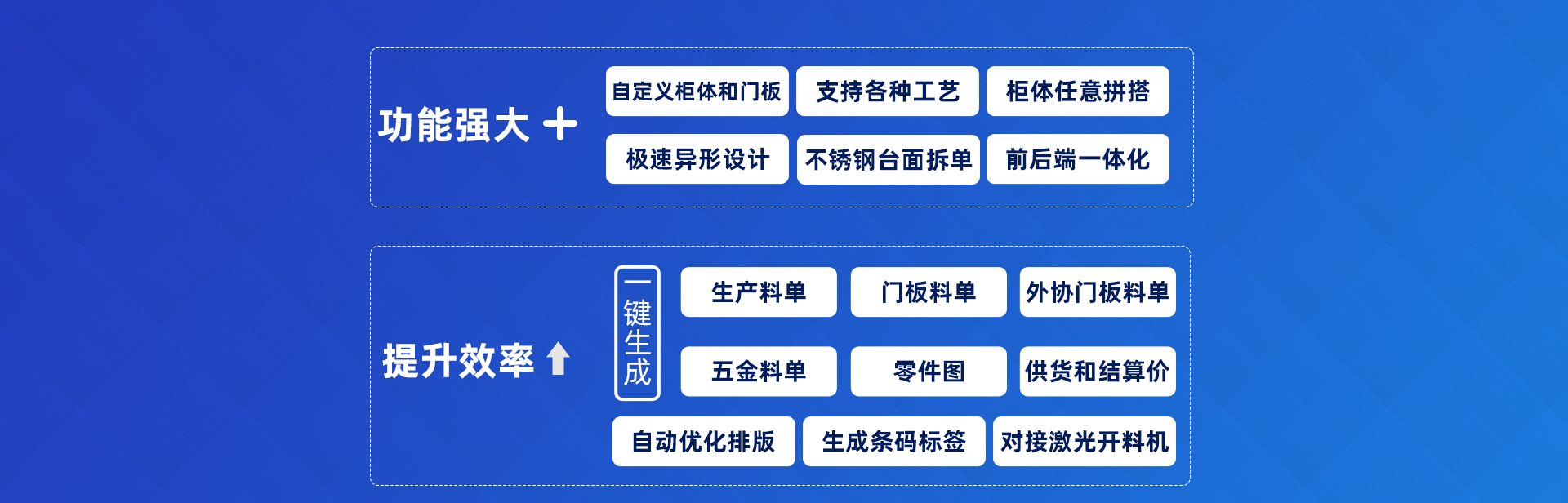 功能强大 +

自定义柜体和门板
支持各种工艺
柜体任意拼搭
极速异形设计
不锈钢台面拆单
前后端一体化

提升效率

一键生成

生产料单
门板料单
外协门板料单
五金料单
零件图
供货和结算价
自动优化排版
生成条码标签
对接激光开料机